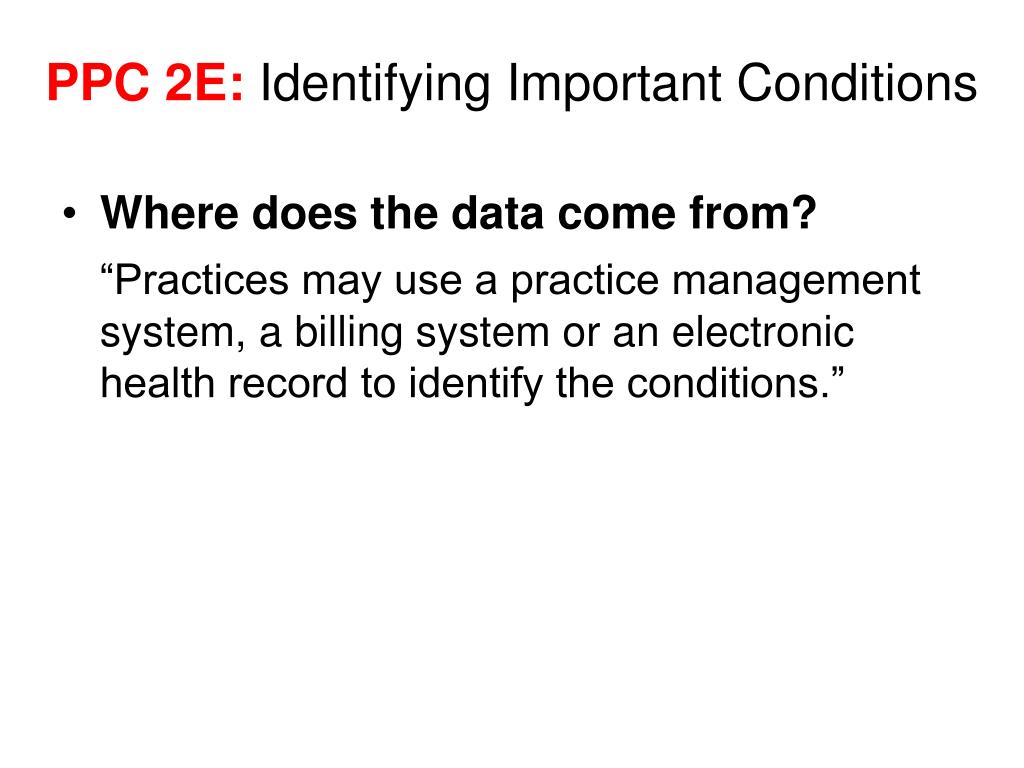 PPC 2E: Identifying Important Conditions

• Where does the data come from?

“Practices may use a practice management system, a billing system or an electronic health record to identify the conditions.”